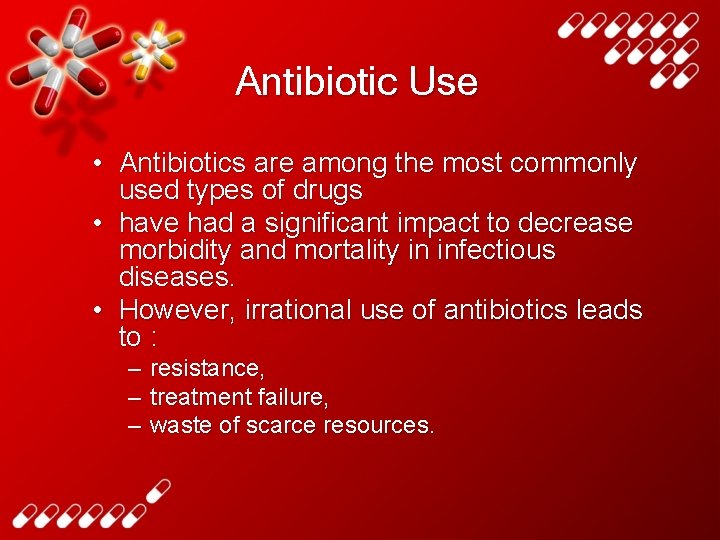 Antibiotic Use

• Antibiotics are among the most commonly used types of drugs
• have had a significant impact to decrease morbidity and mortality in infectious diseases.
• However, irrational use of antibiotics leads to :
– resistance,
– treatment failure,
– waste of scarce resources.